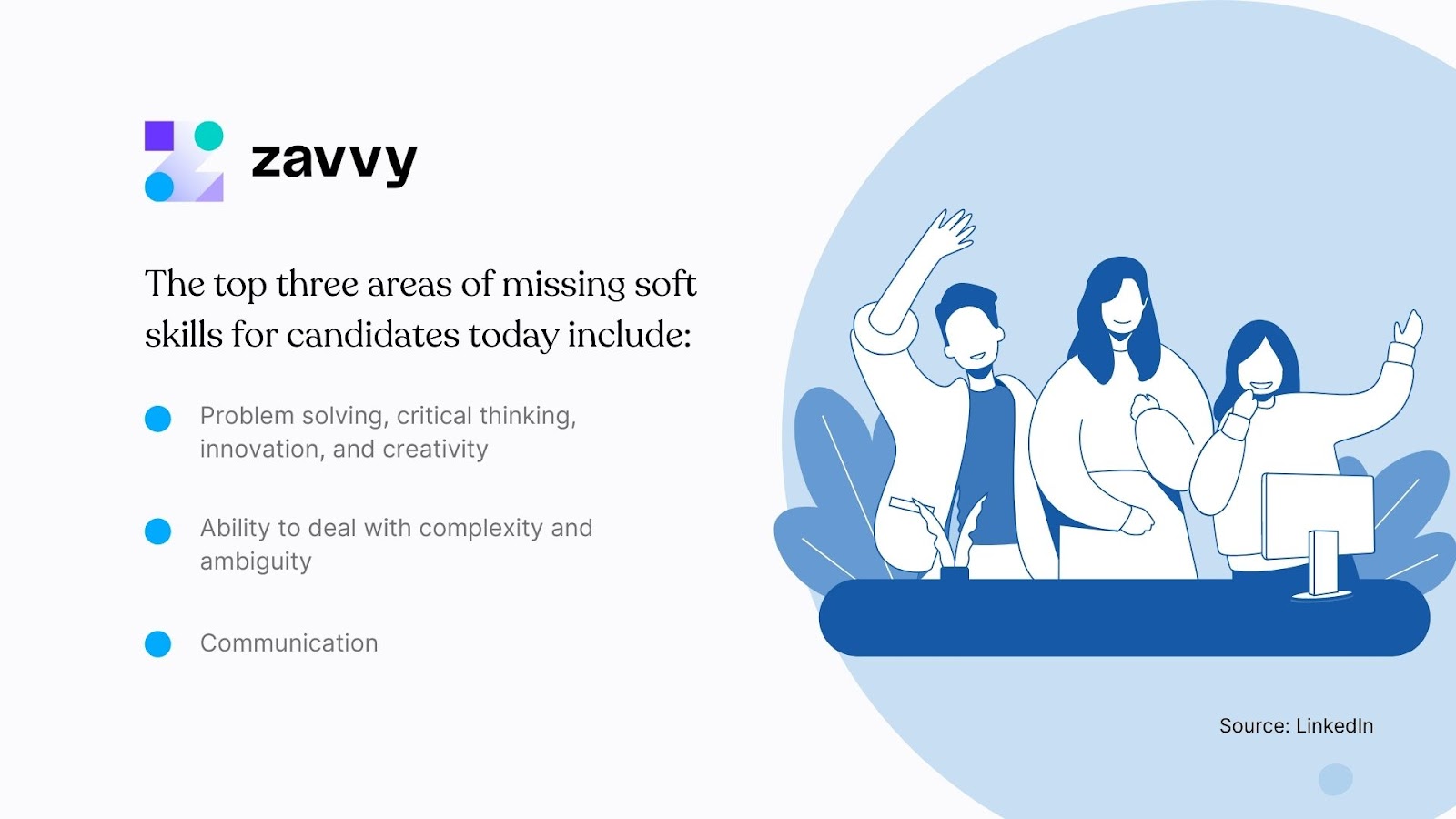 zavvy

The top three areas of missing soft skills for candidates today include:

Problem solving, critical thinking, innovation, and creativity

Ability to deal with complexity and ambiguity

Communication

Source: LinkedIn